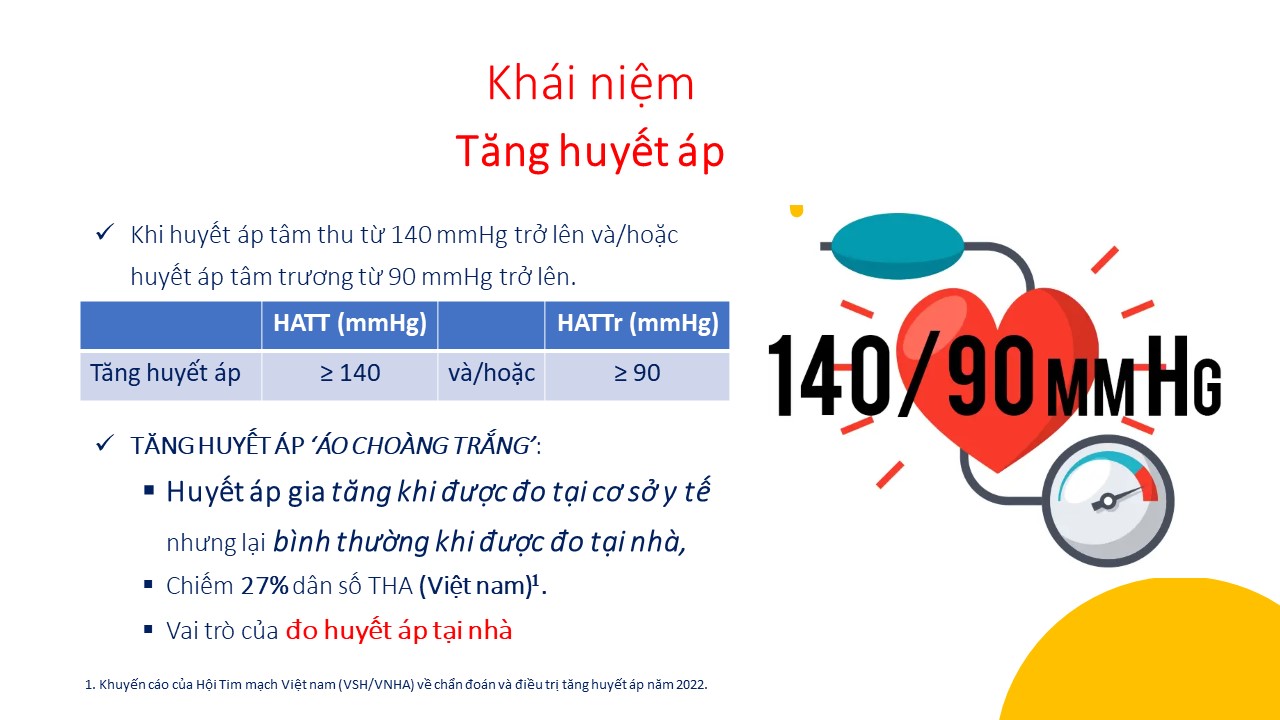 Khái niệm
Tăng huyết áp

✓ Khi huyết áp tâm thu từ 140 mmHg trở lên và/hoặc huyết áp tâm trương từ 90 mmHg trở lên.

| | HATT (mmHg) | | HATTr (mmHg) |
|---|---|---|---|
| Tăng huyết áp | ≥ 140 | và/hoặc | ≥ 90 |

✓ TĂNG HUYẾT ÁP 'ÁO CHOÀNG TRẮNG':
▪ Huyết áp gia tăng khi được đo tại cơ sở y tế nhưng lại bình thường khi được đo tại nhà,
▪ Chiếm 27% dân số THA (Việt nam)$^1$.
▪ Vai trò của đo huyết áp tại nhà

140/90 MMHG

1. Khuyến cáo của Hội Tim mạch Việt nam (VSH/VNHA) về chẩn đoán và điều trị tăng huyết áp năm 2022.